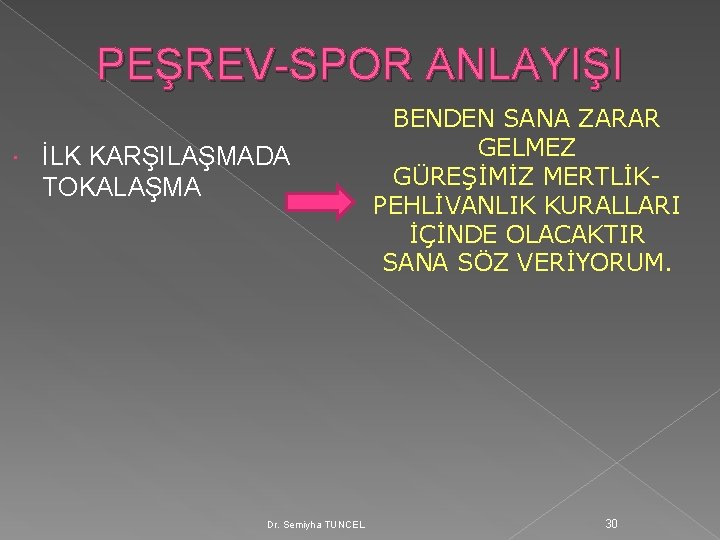 PEŞREV-SPOR ANLAYIŞI

İLK KARŞILAŞMADA TOKALAŞMA

BENDEN SANA ZARAR GELMEZ GÜREŞİMİZ MERTLİK-PEHLİVANLIK KURALLARI İÇİNDE OLACAKTIR SANA SÖZ VERİYORUM.

Dr. Semiyha TUNCEL

30